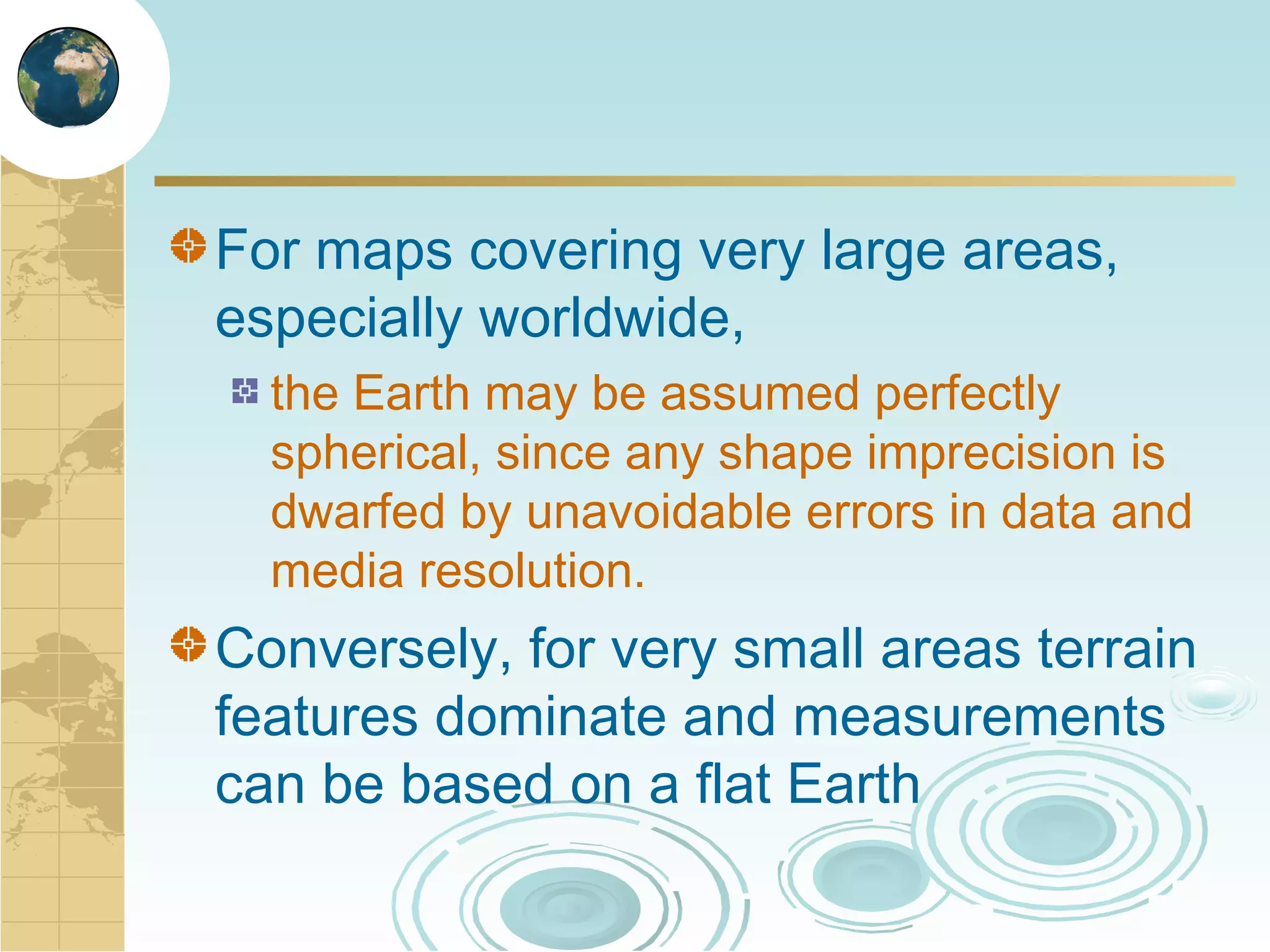 For maps covering very large areas, especially worldwide,

the Earth may be assumed perfectly spherical, since any shape imprecision is dwarfed by unavoidable errors in data and media resolution.

Conversely, for very small areas terrain features dominate and measurements can be based on a flat Earth